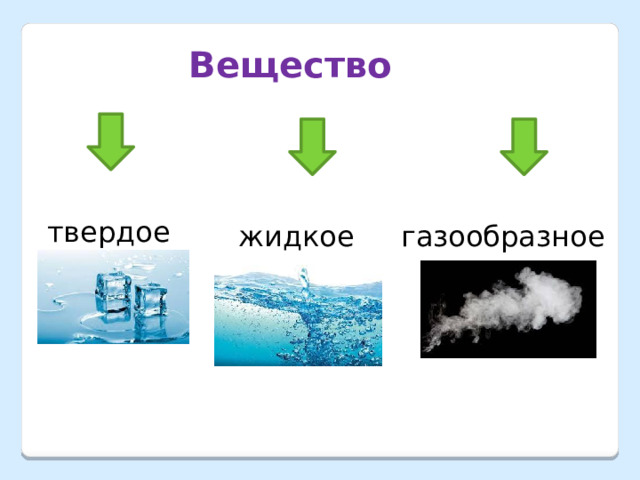 Вещество

твердое

жидкое

газообразное